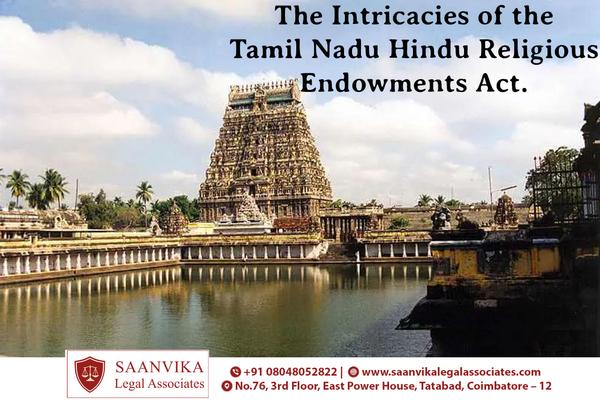 The Intricacies of the Tamil Nadu Hindu Religious Endowments Act.

SAANVIKA
Legal Associates

+91 08048052822 | www.saanvikalegalassociates.com
No.76, 3rd Floor, East Power House, Tatabad, Coimbatore – 12